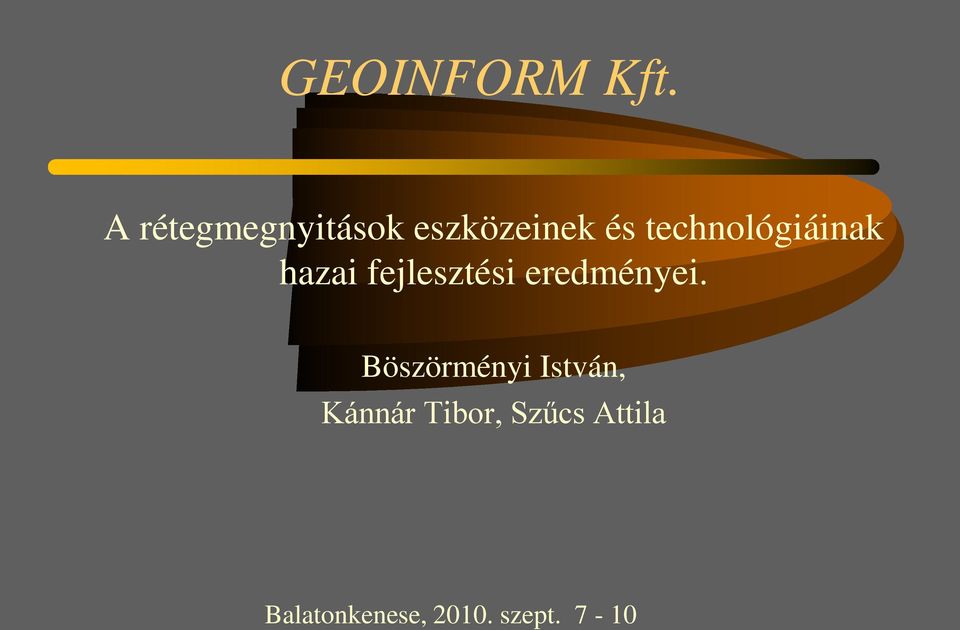 GEOINFORM Kft.

A rétegmegnyitások eszközeinek és technológiáinak hazai fejlesztési eredményei.

Böszörményi István,
Kánnár Tibor, Szűcs Attila

Balatonkenese, 2010. szept. 7 - 10